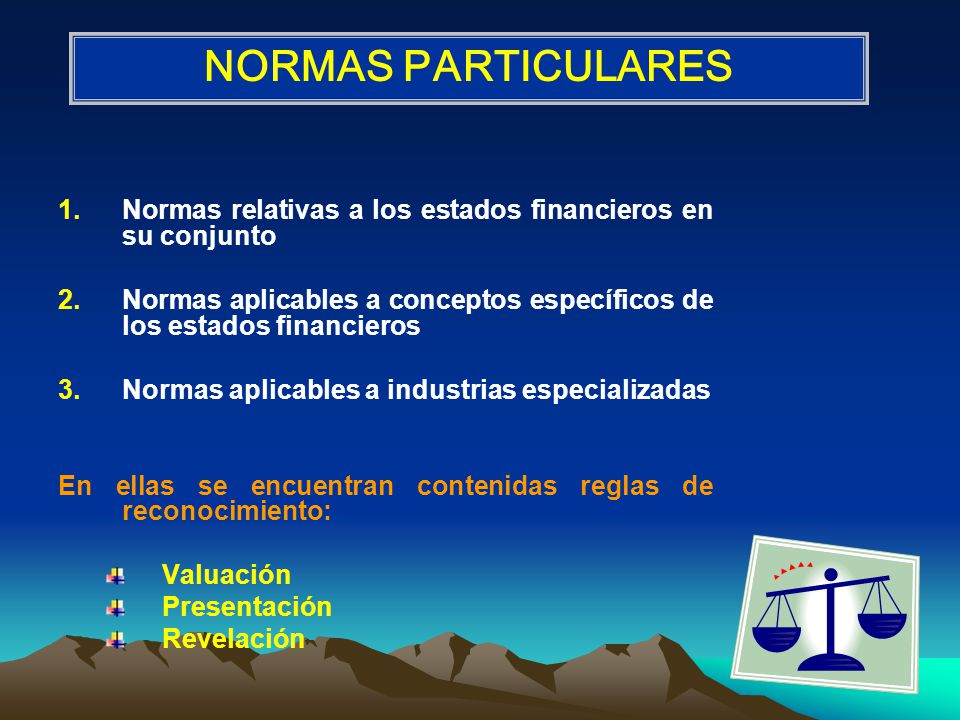 NORMAS PARTICULARES

1. Normas relativas a los estados financieros en su conjunto

2. Normas aplicables a conceptos específicos de los estados financieros

3. Normas aplicables a industrias especializadas

En ellas se encuentran contenidas reglas de reconocimiento:

Valuación
Presentación
Revelación